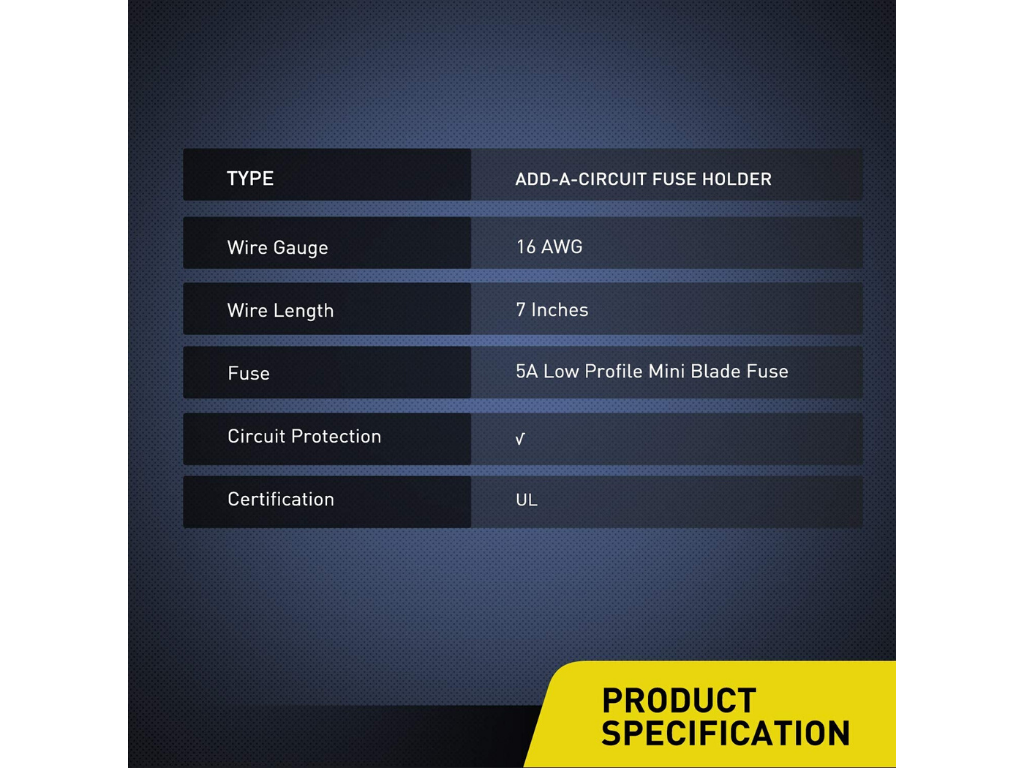 | TYPE | ADD-A-CIRCUIT FUSE HOLDER |
|---|---|
| Wire Gauge | 16 AWG |
| Wire Length | 7 Inches |
| Fuse | 5A Low Profile Mini Blade Fuse |
| Circuit Protection | √ |
| Certification | UL |

PRODUCT SPECIFICATION